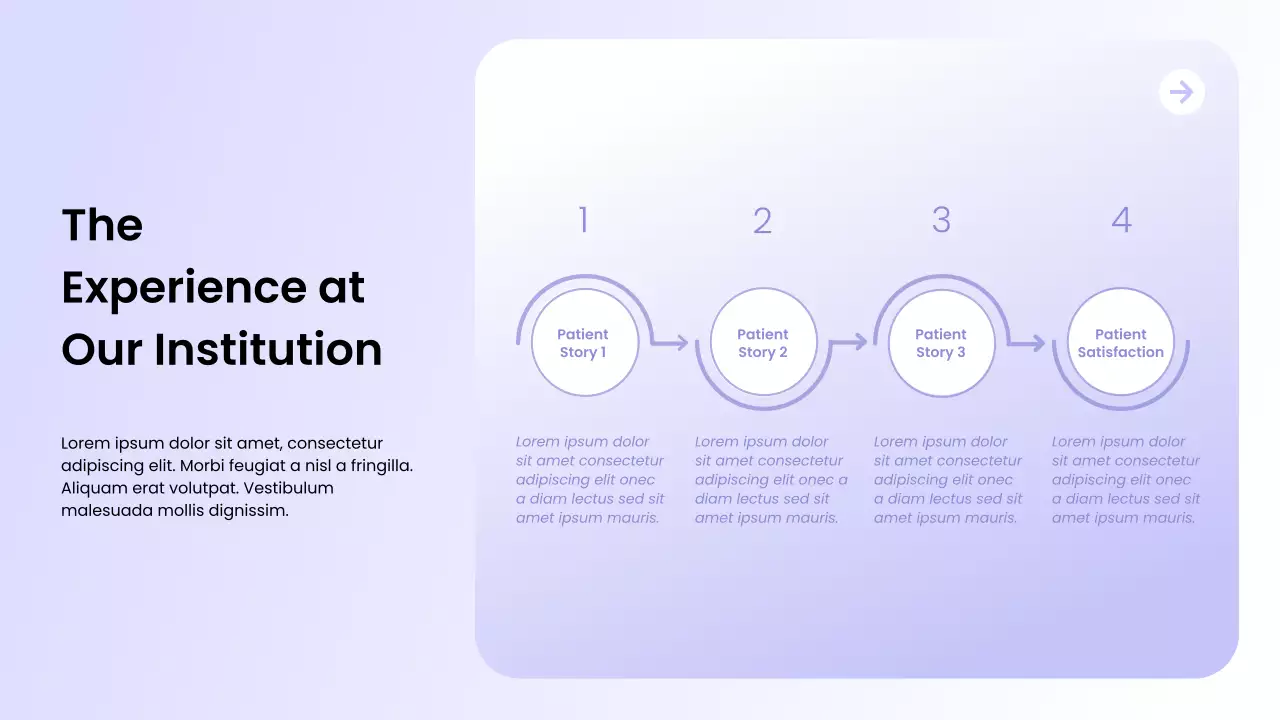 The Experience at Our Institution

Lorem ipsum dolor sit amet, consectetur adipiscing elit. Morbi feugiat a nisl a fringilla. Aliquam erat volutpat. Vestibulum malesuada mollis dignissim.

1

Patient Story 1

Lorem ipsum dolor sit amet consectetur adipiscing elit onec a diam lectus sed sit amet ipsum mauris.

2

Patient Story 2

Lorem ipsum dolor sit amet consectetur adipiscing elit onec a diam lectus sed sit amet ipsum mauris.

3

Patient Story 3

Lorem ipsum dolor sit amet consectetur adipiscing elit onec a diam lectus sed sit amet ipsum mauris.

4

Patient Satisfaction

Lorem ipsum dolor sit amet consectetur adipiscing elit onec a diam lectus sed sit amet ipsum mauris.